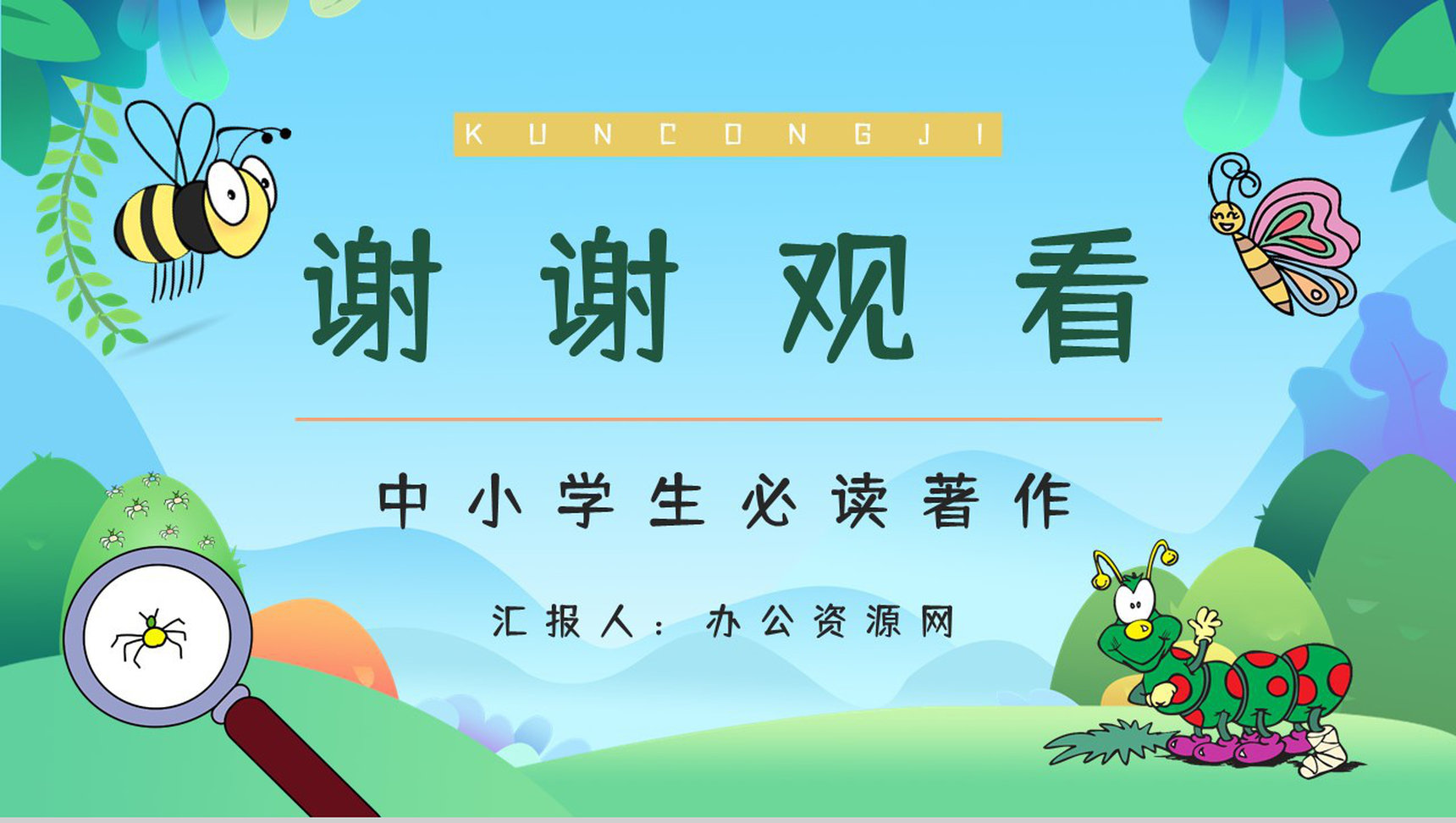 KUNCONGJI

谢谢观看

中小学生必读著作

汇报人：办公资源网